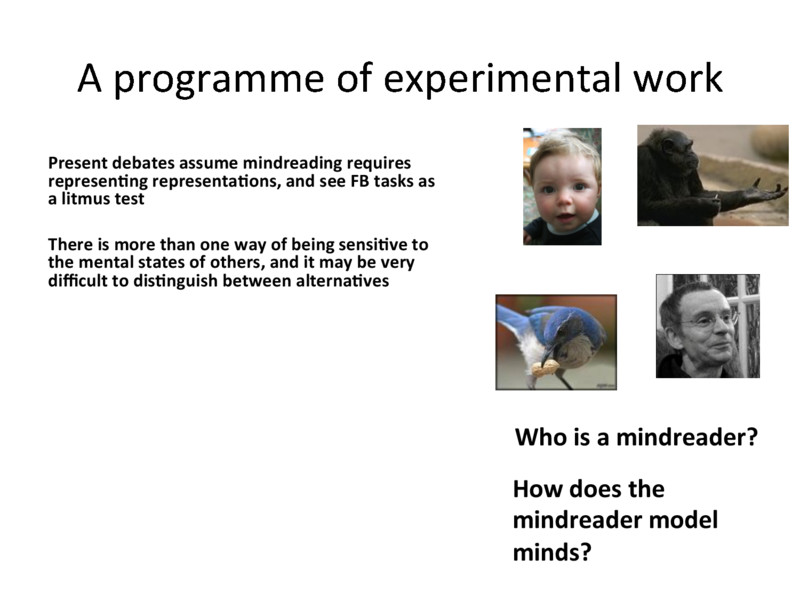 A programme of experimental work

Present debates assume mindreading requires representing representations, and see FB tasks as a litmus test

There is more than one way of being sensitive to the mental states of others, and it may be very difficult to distinguish between alternatives

Who is a mindreader?

How does the mindreader model minds?